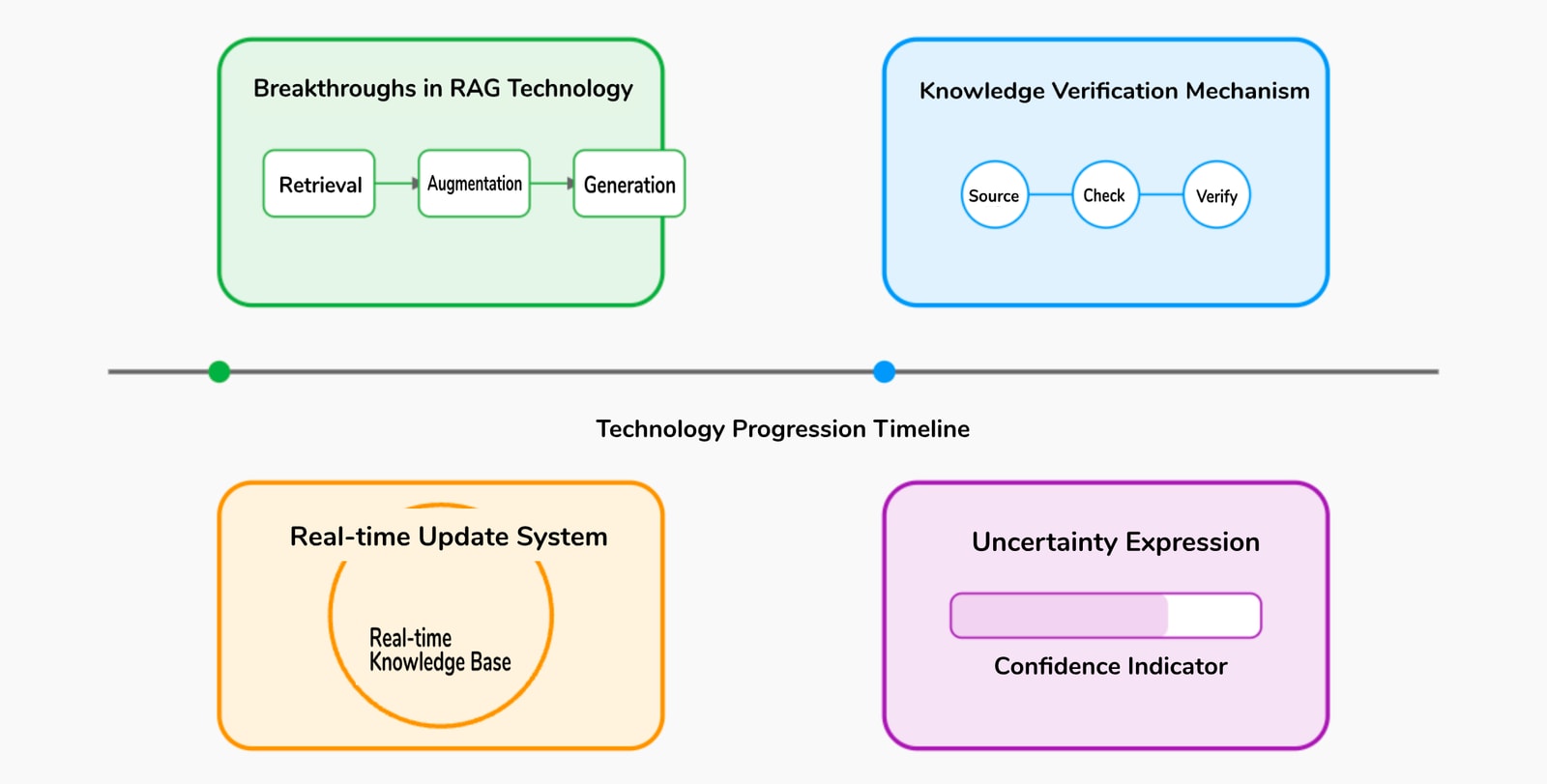 Breakthroughs in RAG Technology

Retrieval

Augmentation

Generation

Knowledge Verification Mechanism

Source

Check

Verify

Technology Progression Timeline

Real-time Update System

Real-time Knowledge Base

Uncertainty Expression

Confidence Indicator